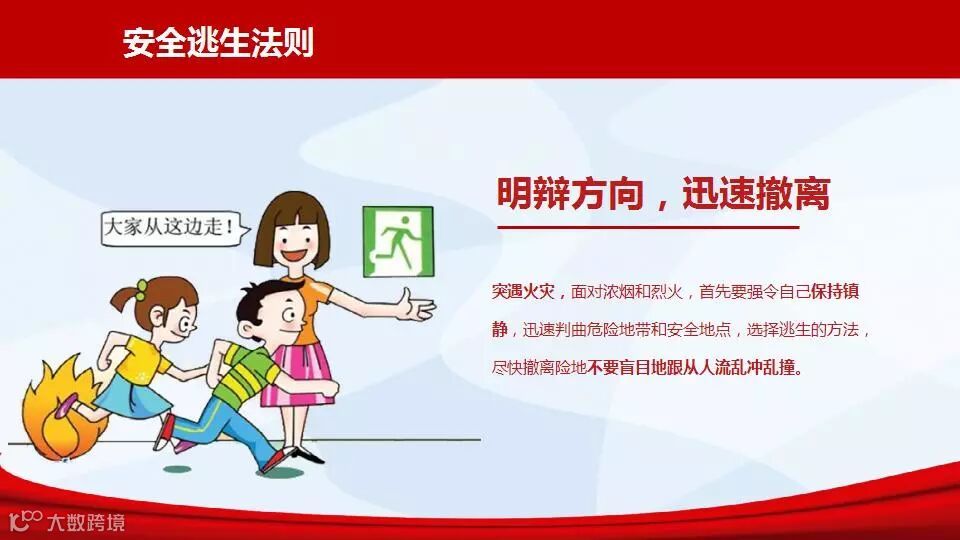 安全逃生法则

大家从这边走！

明辩方向，迅速撤离

突遇火灾，面对浓烟和烈火，首先要强令自己保持镇静，迅速判曲危险地带和安全地点，选择逃生的方法，尽快撤离险地不要盲目地跟从人流乱冲乱撞。

大数跨境